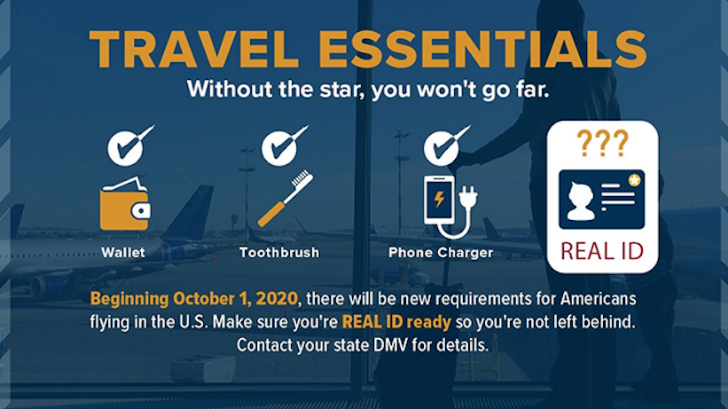 TRAVEL ESSENTIALS

Without the star, you won't go far.

Wallet

Toothbrush

Phone Charger

???

REAL ID

Beginning October 1, 2020, there will be new requirements for Americans flying in the U.S. Make sure you're REAL ID ready so you're not left behind. Contact your state DMV for details.